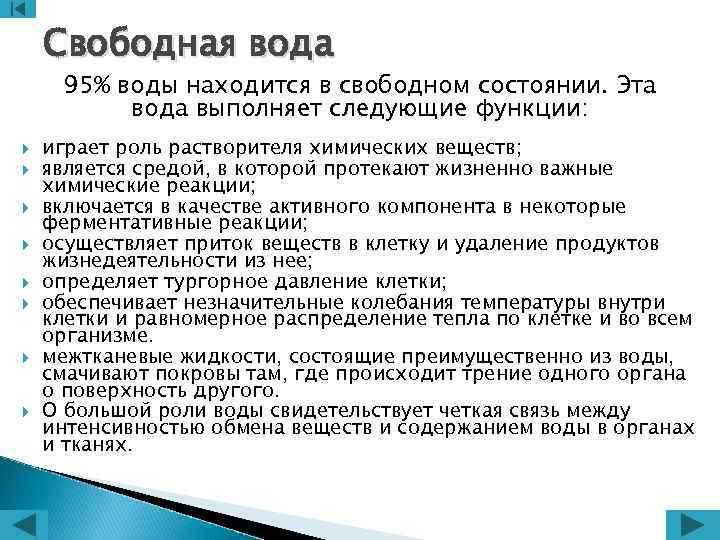 Свободная вода

95% воды находится в свободном состоянии. Эта вода выполняет следующие функции:

играет роль растворителя химических веществ;

является средой, в которой протекают жизненно важные химические реакции;

включается в качестве активного компонента в некоторые ферментативные реакции;

осуществляет приток веществ в клетку и удаление продуктов жизнедеятельности из нее;

определяет тургорное давление клетки;

обеспечивает незначительные колебания температуры внутри клетки и равномерное распределение тепла по клетке и во всем организме.

межтканевые жидкости, состоящие преимущественно из воды, смачивают покровы там, где происходит трение одного органа о поверхность другого.

О большой роли воды свидетельствует четкая связь между интенсивностью обмена веществ и содержанием воды в органах и тканях.